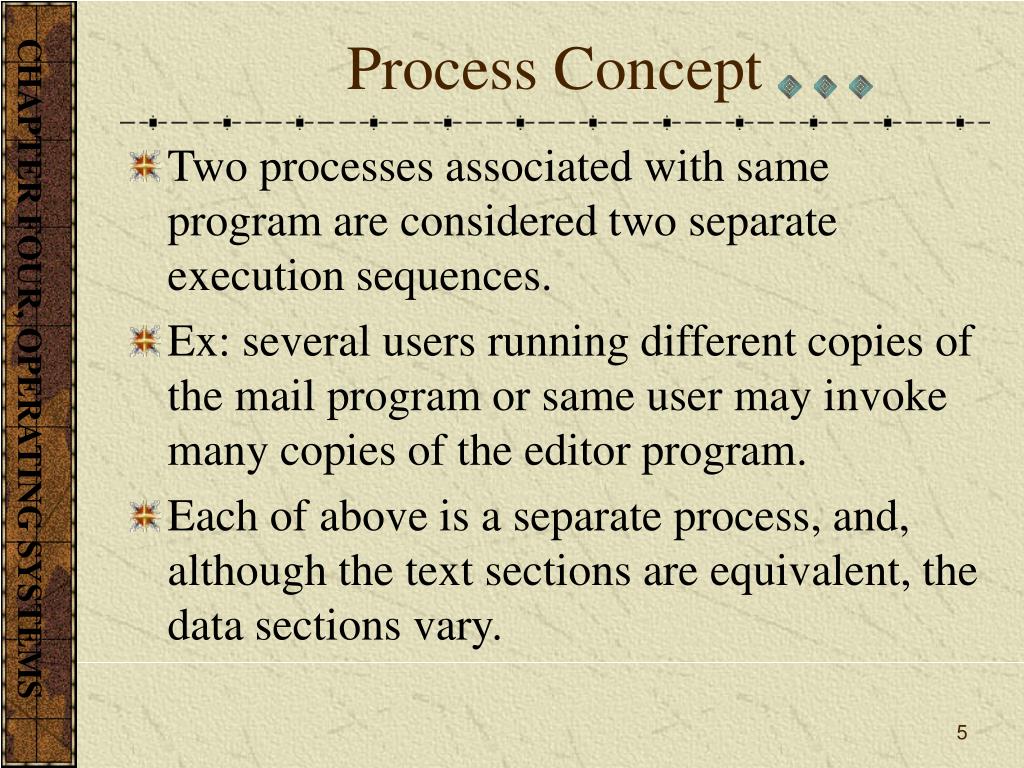 CHAPTER FOUR, OPERATING SYSTEMS

Process Concept

Two processes associated with same program are considered two separate execution sequences.

Ex: several users running different copies of the mail program or same user may invoke many copies of the editor program.

Each of above is a separate process, and, although the text sections are equivalent, the data sections vary.

5